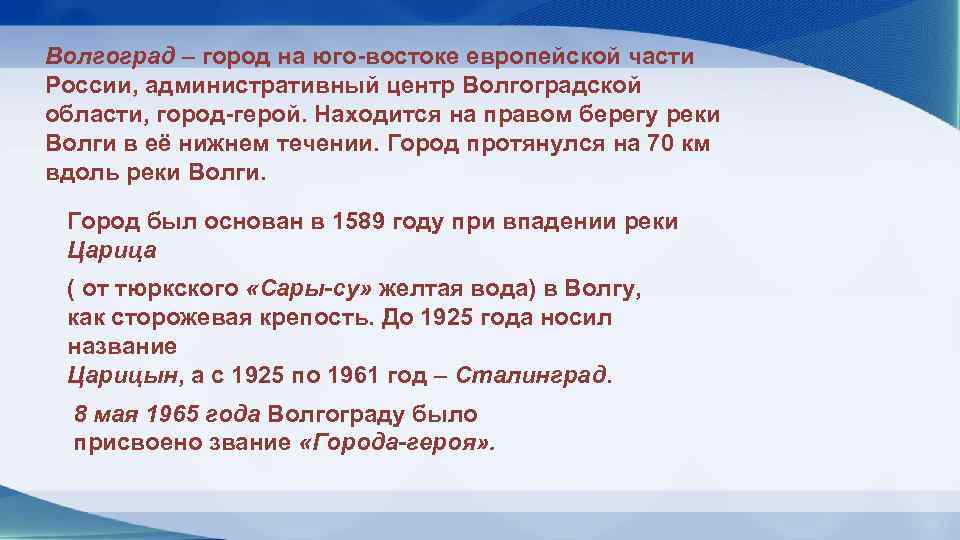 Волгоград – город на юго-востоке европейской части России, административный центр Волгоградской области, город-герой. Находится на правом берегу реки Волги в её нижнем течении. Город протянулся на 70 км вдоль реки Волги.

Город был основан в 1589 году при впадении реки Царица

( от тюркского «Сары-су» желтая вода) в Волгу, как сторожевая крепость. До 1925 года носил название Царицын, а с 1925 по 1961 год – Сталинград.

8 мая 1965 года Волгограду было присвоено звание «Города-героя».